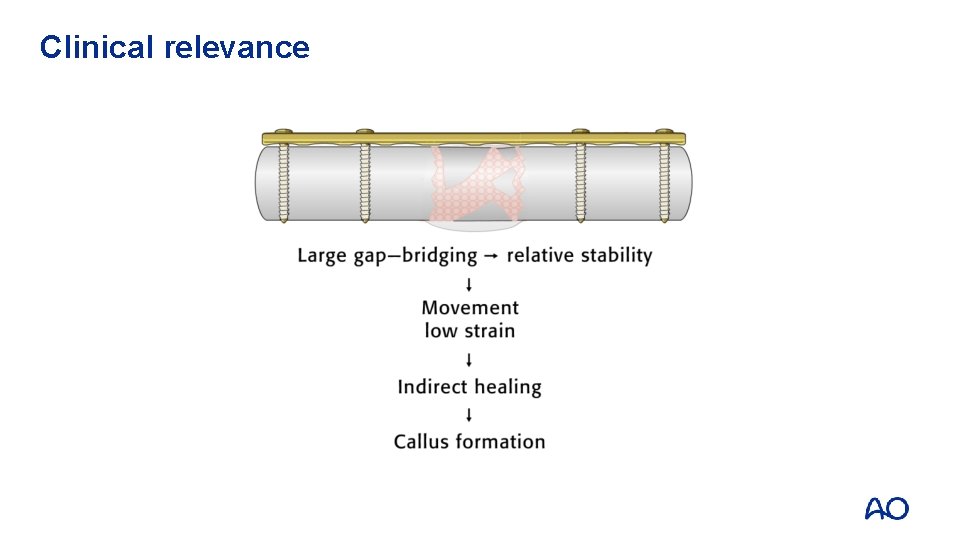 Clinical relevance

Large gap—bridging → relative stability
↓
Movement
low strain
↓
Indirect healing
↓
Callus formation

AO